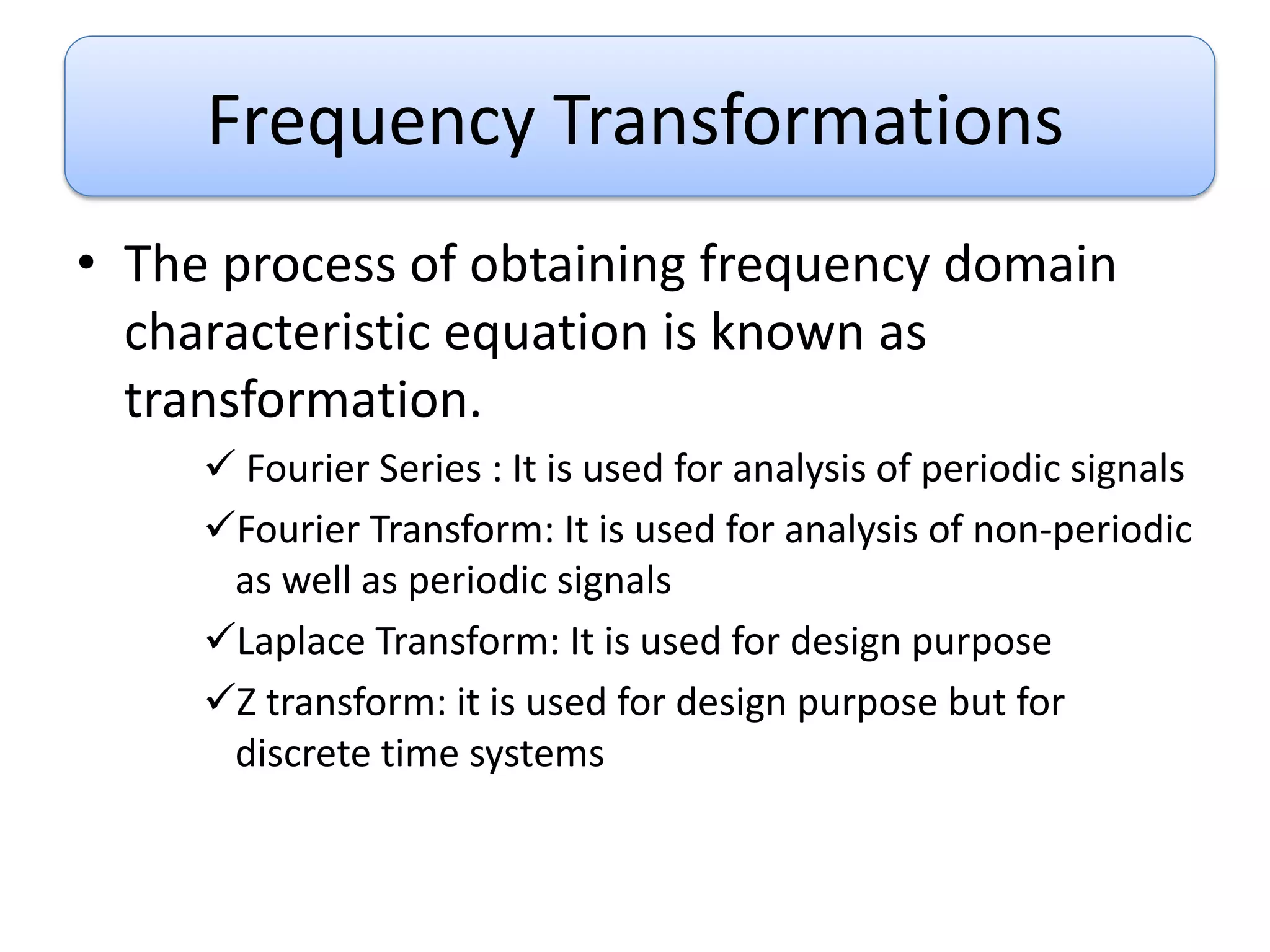 Frequency Transformations

• The process of obtaining frequency domain characteristic equation is known as transformation.

✓ Fourier Series : It is used for analysis of periodic signals

✓Fourier Transform: It is used for analysis of non-periodic as well as periodic signals

✓Laplace Transform: It is used for design purpose

✓Z transform: it is used for design purpose but for discrete time systems